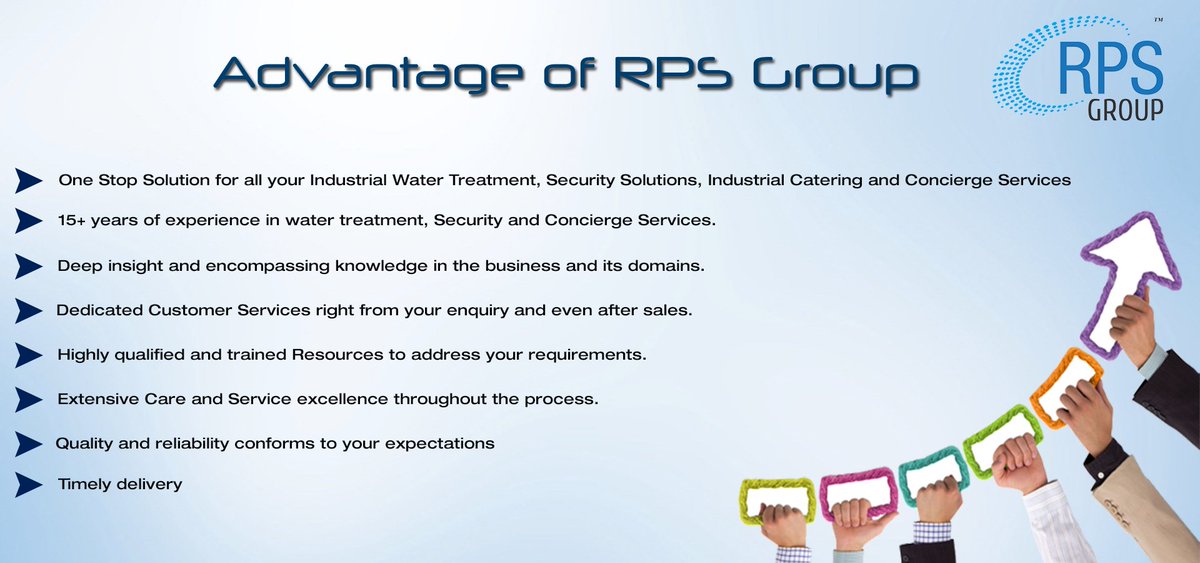 Advantage of RPS Group

RPS GROUP ™

One Stop Solution for all your Industrial Water Treatment, Security Solutions, Industrial Catering and Concierge Services

15+ years of experience in water treatment, Security and Concierge Services.

Deep insight and encompassing knowledge in the business and its domains.

Dedicated Customer Services right from your enquiry and even after sales.

Highly qualified and trained Resources to address your requirements.

Extensive Care and Service excellence throughout the process.

Quality and reliability conforms to your expectations

Timely delivery